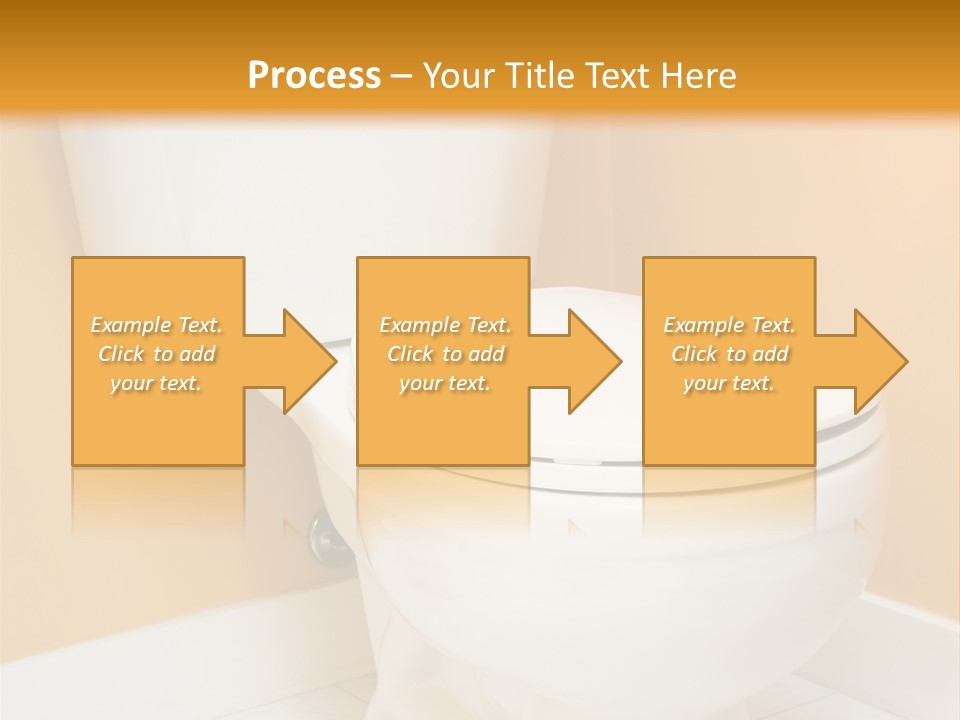 Process – Your Title Text Here

Example Text. Click to add your text.

Example Text. Click to add your text.

Example Text. Click to add your text.